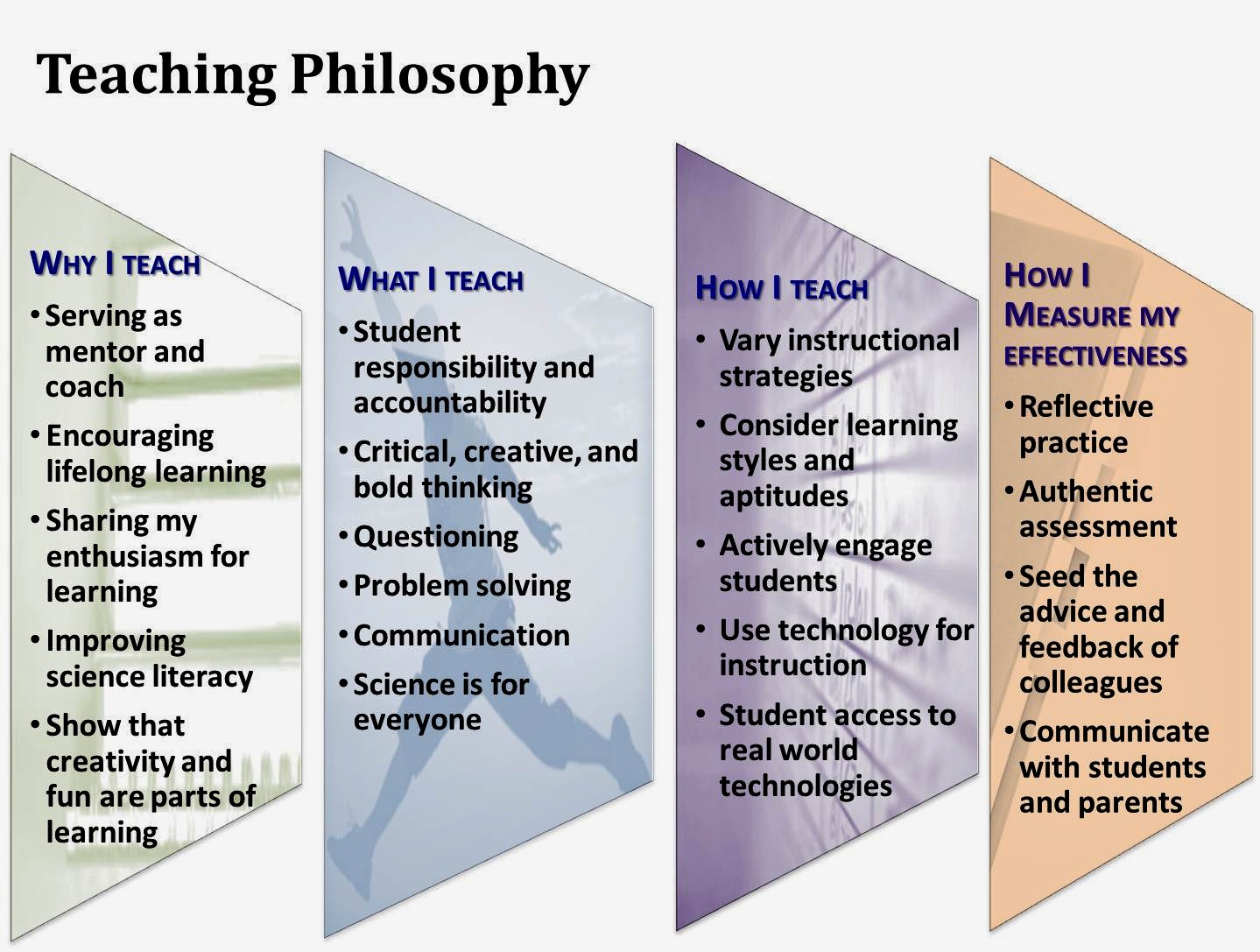 Teaching Philosophy

WHY I TEACH
• Serving as mentor and coach
• Encouraging lifelong learning
• Sharing my enthusiasm for learning
• Improving science literacy
• Show that creativity and fun are parts of learning

WHAT I TEACH
• Student responsibility and accountability
• Critical, creative, and bold thinking
• Questioning
• Problem solving
• Communication
• Science is for everyone

HOW I TEACH
• Vary instructional strategies
• Consider learning styles and aptitudes
• Actively engage students
• Use technology for instruction
• Student access to real world technologies

HOW I MEASURE MY EFFECTIVENESS
• Reflective practice
• Authentic assessment
• Seed the advice and feedback of colleagues
• Communicate with students and parents